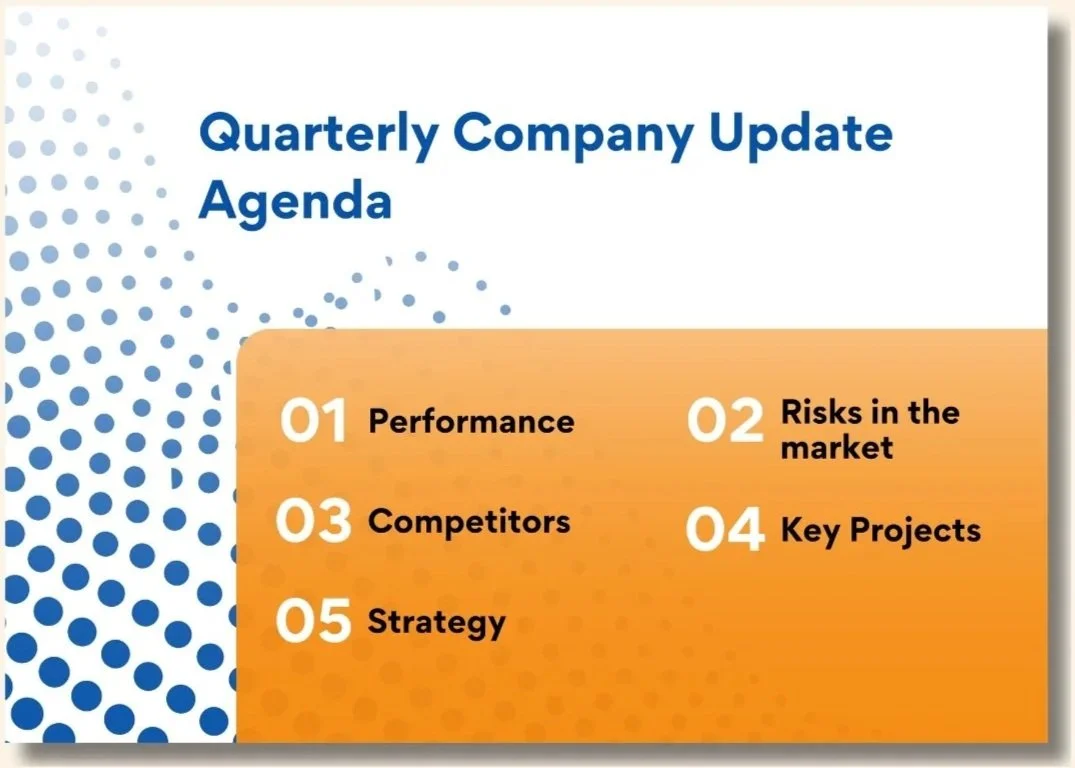 Quarterly Company Update Agenda

01 Performance

02 Risks in the market

03 Competitors

04 Key Projects

05 Strategy